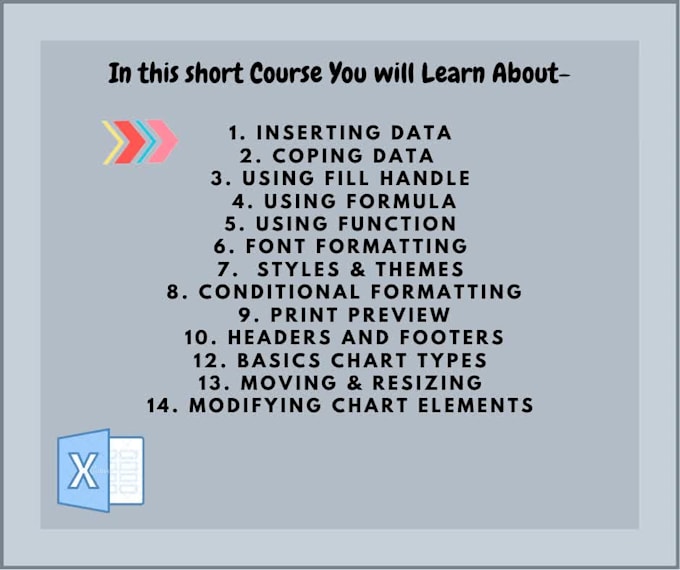 In this short Course You will Learn About-

1. INSERTING DATA
2. COPING DATA
3. USING FILL HANDLE
4. USING FORMULA
5. USING FUNCTION
6. FONT FORMATTING
7. STYLES & THEMES
8. CONDITIONAL FORMATTING
9. PRINT PREVIEW
10. HEADERS AND FOOTERS
12. BASICS CHART TYPES
13. MOVING & RESIZING
14. MODIFYING CHART ELEMENTS

X